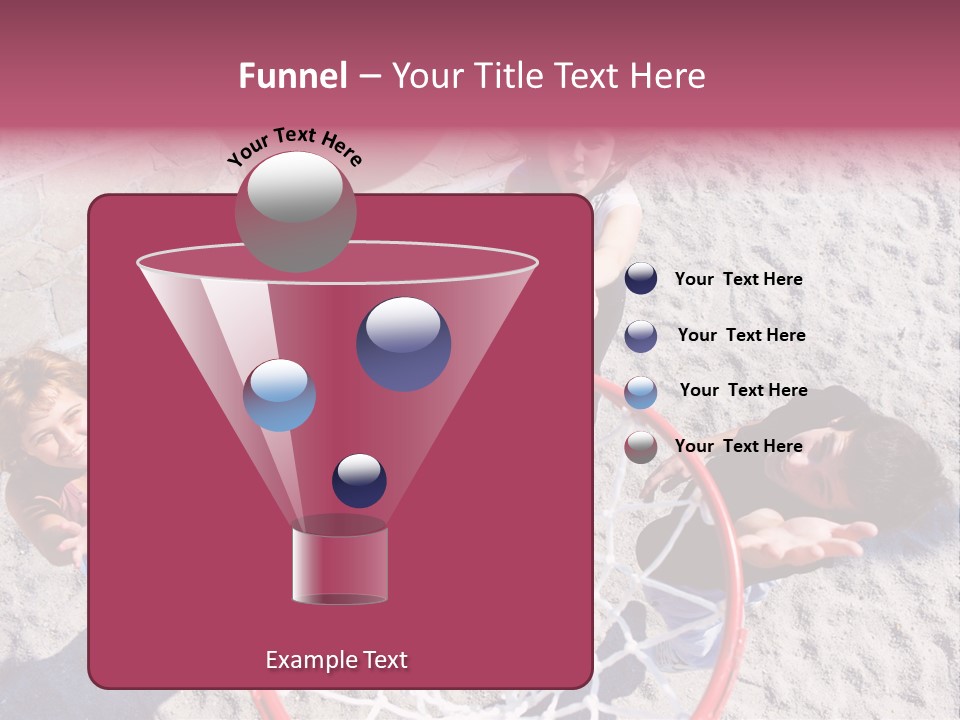 Funnel – Your Title Text Here

Your Text Here

Your Text Here

Your Text Here

Your Text Here

Your Text Here

Example Text